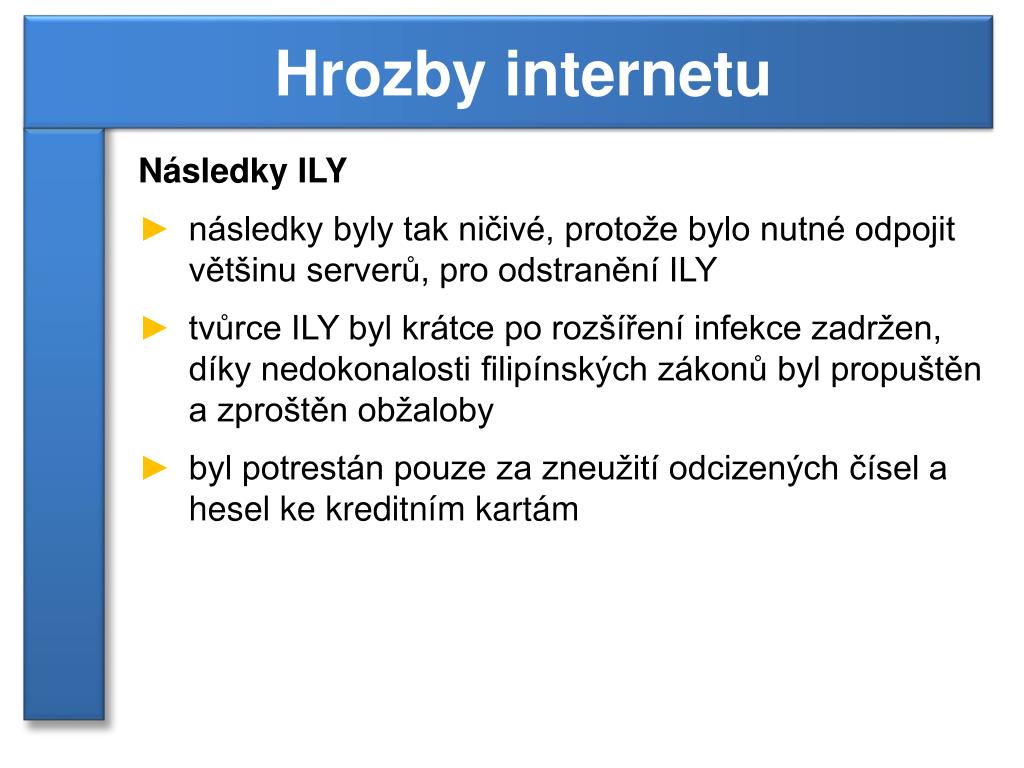 Hrozby internetu

Následky ILY

► následky byly tak ničivé, protože bylo nutné odpojit většinu serverů, pro odstranění ILY

► tvůrce ILY byl krátce po rozšíření infekce zadržen, díky nedokonalosti filipínských zákonů byl propuštěn a zproštěn obžaloby

► byl potrestán pouze za zneužití odcizených čísel a hesel ke kreditním kartám